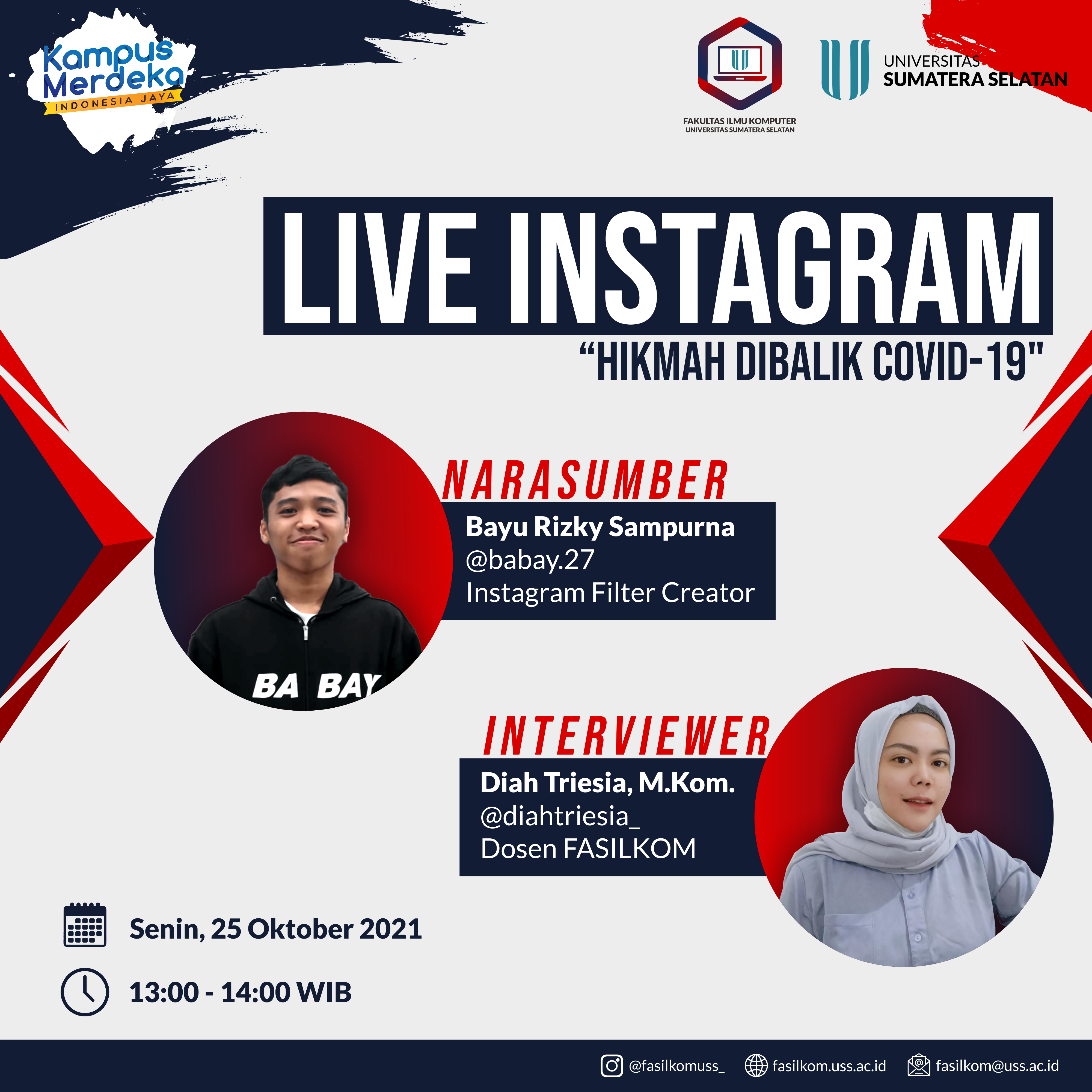 Kampus Merdeka
INDONESIA JAYA

FAKULTAS ILMU KOMPUTER
UNIVERSITAS SUMATERA SELATAN

UNIVERSITAS
SUMATERA SELATAN

LIVE INSTAGRAM
“HIKMAH DIBALIK COVID-19"

NARASUMBER
Bayu Rizky Sampurna
@babay.27
Instagram Filter Creator

BA BAY

INTERVIEWER
Diah Triesia, M.Kom.
@diahtriesia_
Dosen FASILKOM

Senin, 25 Oktober 2021

13:00 - 14:00 WIB

@fasilkomuss_ fasilkom.uss.ac.id fasilkom@uss.ac.id